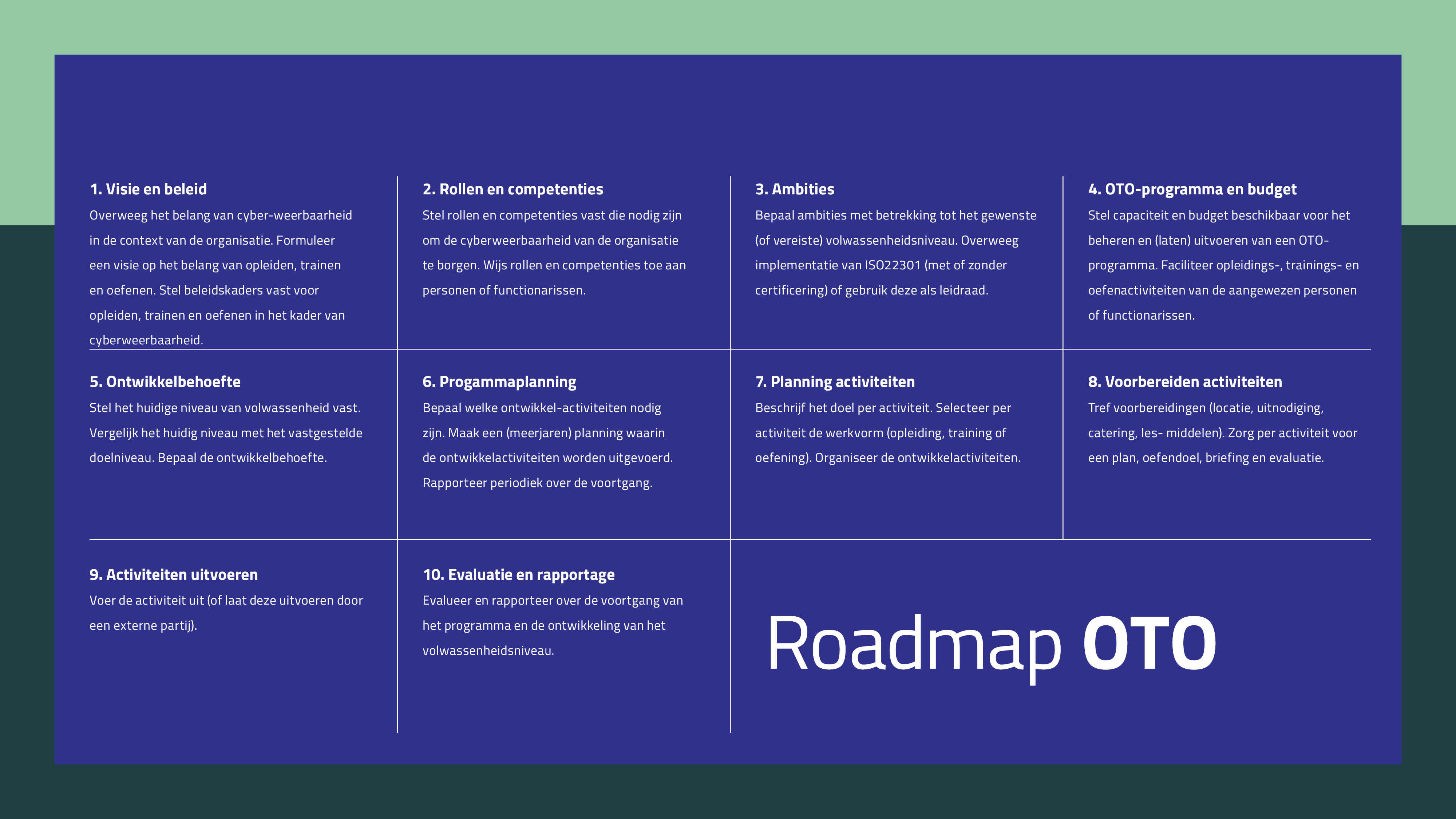 1. Visie en beleid
Overweeg het belang van cyber-weerbaarheid in de context van de organisatie. Formuleer een visie op het belang van opleiden, trainen en oefenen. Stel beleidskaders vast voor opleiden, trainen en oefenen in het kader van cyberweerbaarheid.

2. Rollen en competenties
Stel rollen en competenties vast die nodig zijn om de cyberweerbaarheid van de organisatie te borgen. Wijs rollen en competenties toe aan personen of functionarissen.

3. Ambities
Bepaal ambities met betrekking tot het gewenste (of vereiste) volwassenheidsniveau. Overweeg implementatie van ISO22301 (met of zonder certificering) of gebruik deze als leidraad.

4. OTO-programma en budget
Stel capaciteit en budget beschikbaar voor het beheren en (laten) uitvoeren van een OTO-programma. Faciliteer opleidings-, trainings- en oefenactiviteiten van de aangewezen personen of functionarissen.

5. Ontwikkelbehoefte
Stel het huidige niveau van volwassenheid vast. Vergelijk het huidig niveau met het vastgestelde doelniveau. Bepaal de ontwikkelbehoefte.

6. Progammaplanning
Bepaal welke ontwikkel-activiteiten nodig zijn. Maak een (meerjaren) planning waarin de ontwikkelactiviteiten worden uitgevoerd. Rapporteer periodiek over de voortgang.

7. Planning activiteiten
Beschrijf het doel per activiteit. Selecteer per activiteit de werkvorm (opleiding, training of oefening). Organiseer de ontwikkelactiviteiten.

8. Voorbereiden activiteiten
Tref voorbereidingen (locatie, uitnodiging, catering, les- middelen). Zorg per activiteit voor een plan, oefendoel, briefing en evaluatie.

9. Activiteiten uitvoeren
Voer de activiteit uit (of laat deze uitvoeren door een externe partij).

10. Evaluatie en rapportage
Evalueer en rapporteer over de voortgang van het programma en de ontwikkeling van het volwassenheidsniveau.

Roadmap OTO